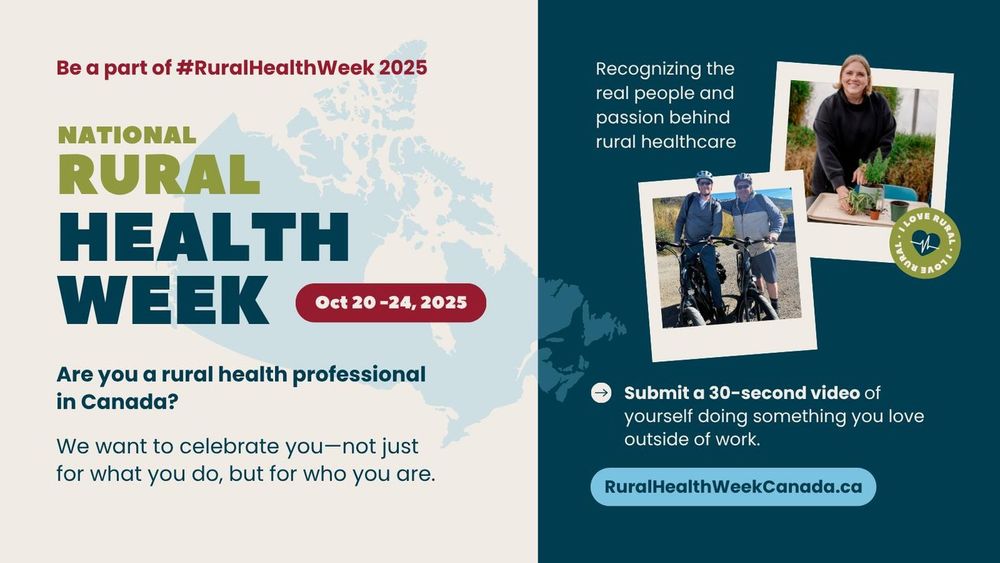 Be a part of #RuralHealthWeek 2025

NATIONAL
RURAL
HEALTH
WEEK

Oct 20 -24, 2025

Are you a rural health professional in Canada?

We want to celebrate you—not just for what you do, but for who you are.

Recognizing the real people and passion behind rural healthcare

I LOVE RURAL · I LOVE RURAL ·

Submit a 30-second video of yourself doing something you love outside of work.

RuralHealthWeekCanada.ca